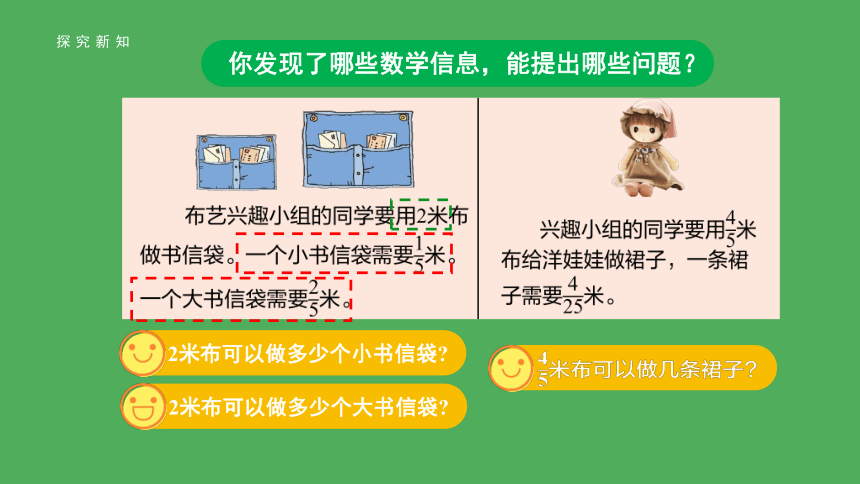 探究新知

你发现了哪些数学信息，能提出哪些问题？

布艺兴趣小组的同学要用2米布做书信袋。一个小书信袋需要$\frac{1}{5}$米。一个大书信袋需要$\frac{2}{5}$米。

兴趣小组的同学要用$\frac{4}{5}$米布给洋娃娃做裙子，一条裙子需要$\frac{4}{25}$米。

2米布可以做多少个小书信袋？

2米布可以做多少个大书信袋？

$\frac{4}{5}$米布可以做几条裙子？